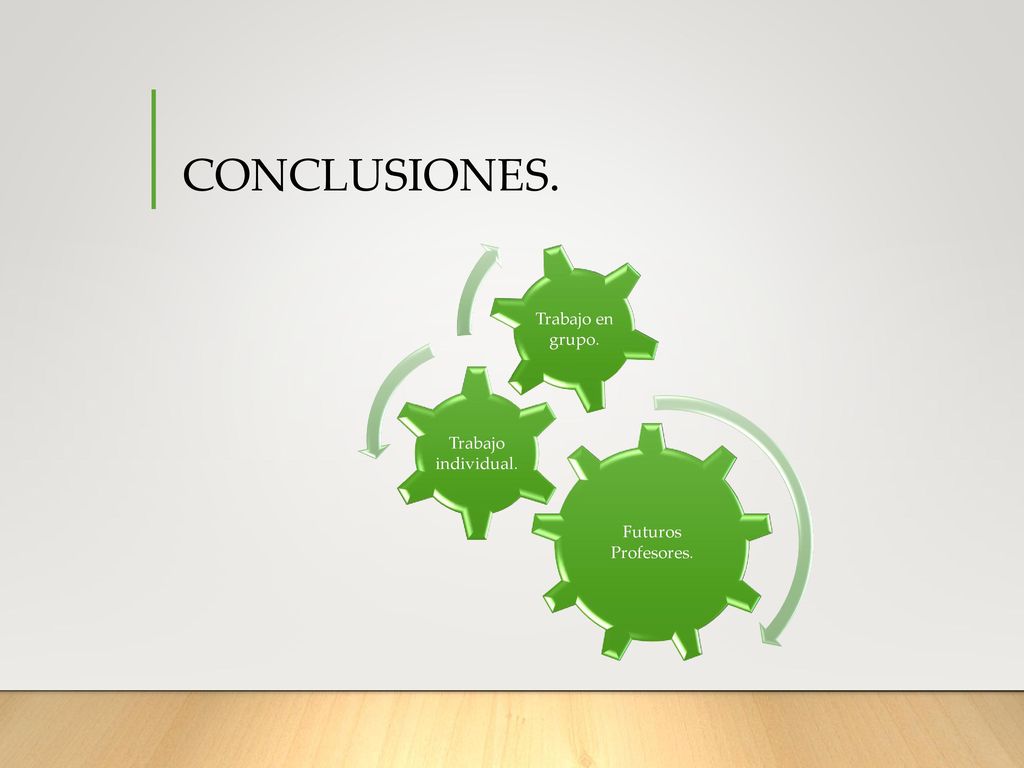 CONCLUSIONES.

Trabajo en grupo.

Trabajo individual.

Futuros Profesores.